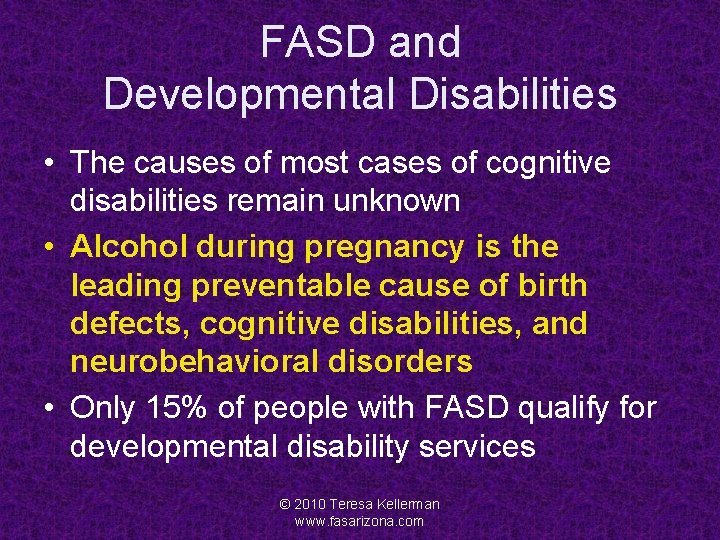 FASD and
Developmental Disabilities

• The causes of most cases of cognitive disabilities remain unknown
• Alcohol during pregnancy is the leading preventable cause of birth defects, cognitive disabilities, and neurobehavioral disorders
• Only 15% of people with FASD qualify for developmental disability services

© 2010 Teresa Kellerman
www.fasarizona.com